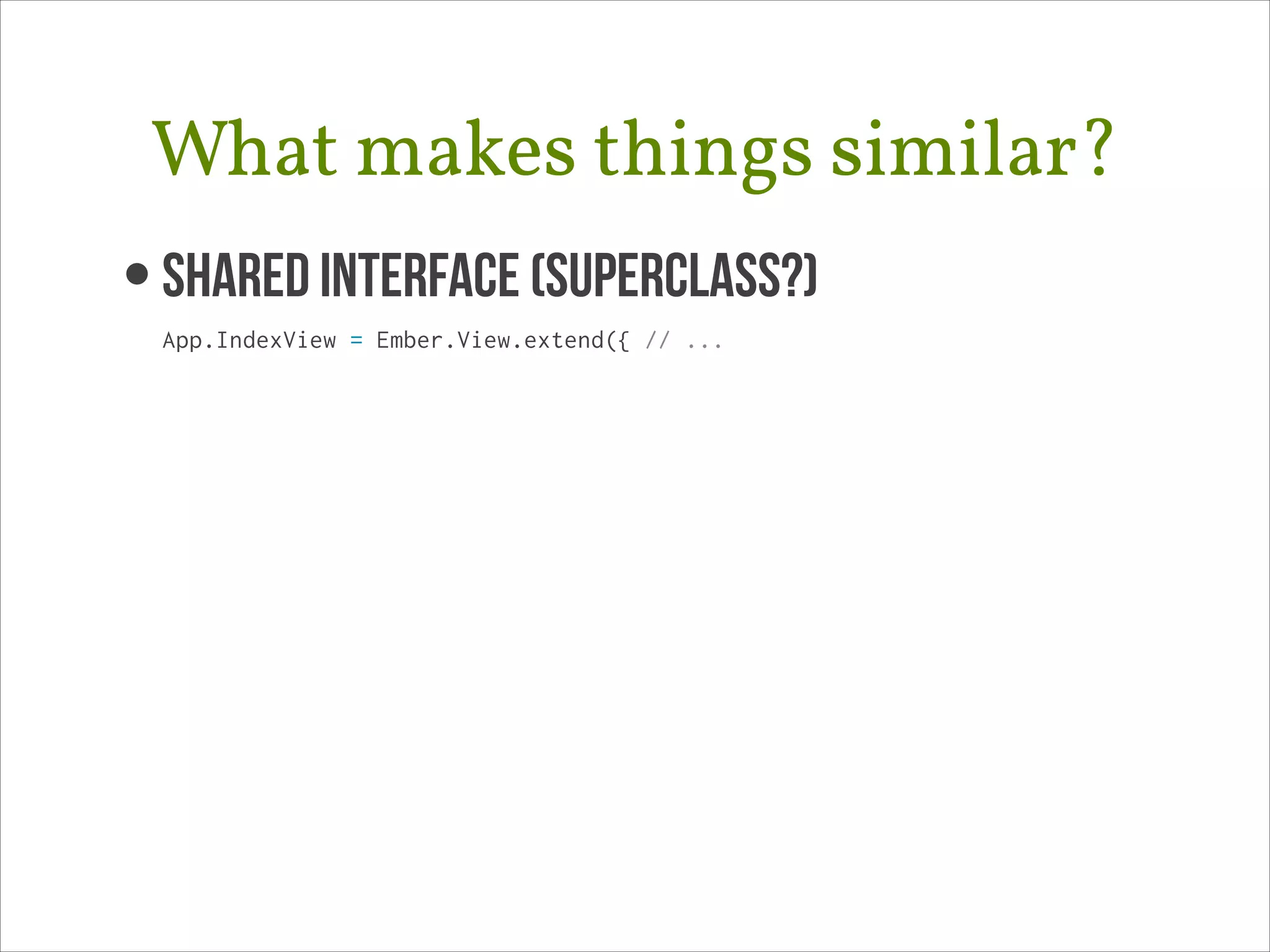 What makes things similar?

• SHARED INTERFACE (SUPERCLASS?)

App.IndexView = Ember.View.extend({ // ...